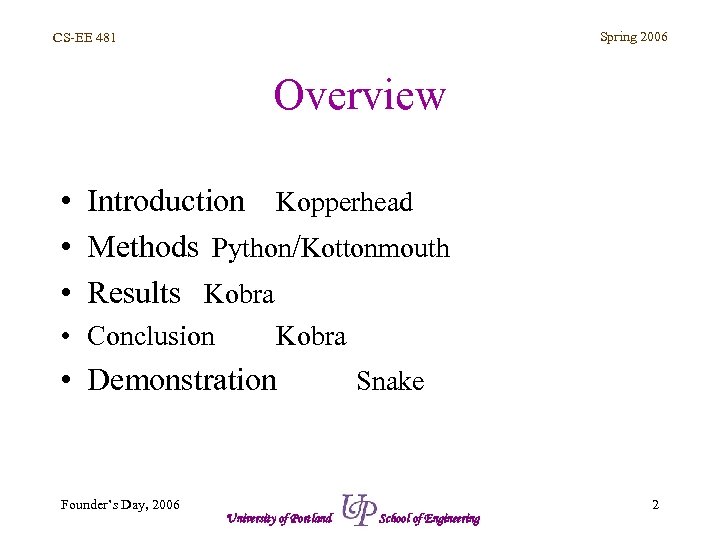 CS-EE 481

Spring 2006

Overview

• Introduction Kopperhead
• Methods Python/Kottonmouth
• Results Kobra
• Conclusion Kobra
• Demonstration Snake

Founder's Day, 2006

University of Portland UP School of Engineering

2